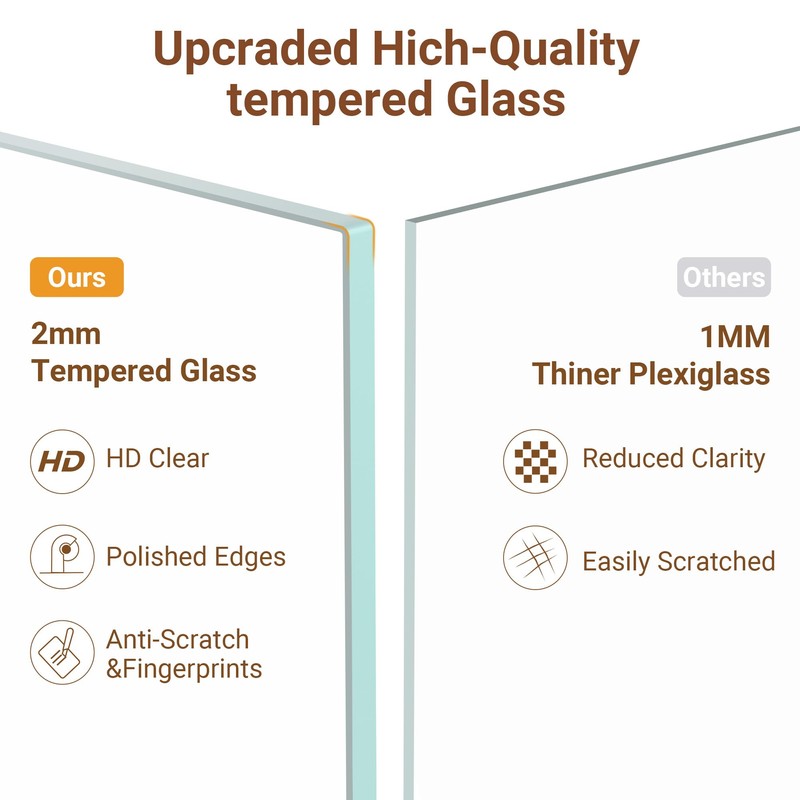 Upcraded Hich-Quality tempered Glass

Ours

2mm
Tempered Glass

HD

HD Clear

Polished Edges

Anti-Scratch
&Fingerprints

Others

1MM
Thiner Plexiglass

Reduced Clarity

Easily Scratched